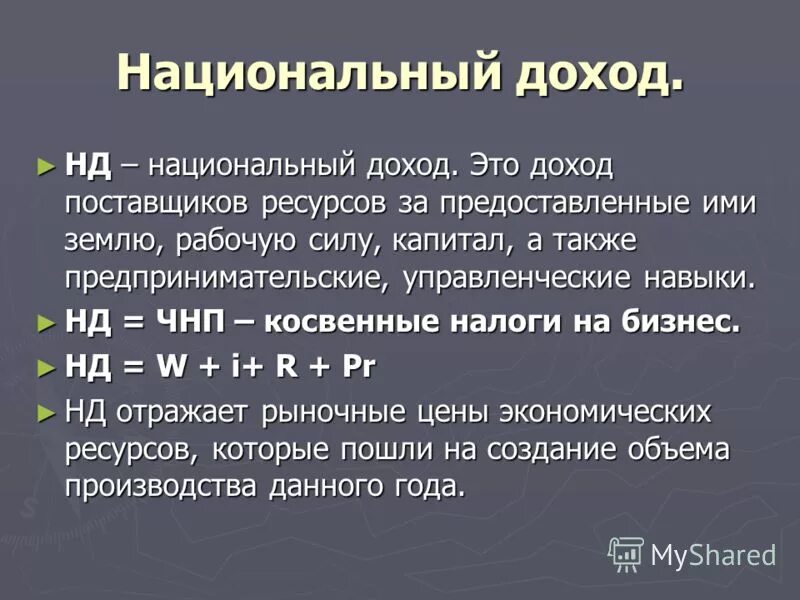 Национальный доход.

► НД – национальный доход. Это доход поставщиков ресурсов за предоставленные ими землю, рабочую силу, капитал, а также предпринимательские, управленческие навыки.

► НД = ЧНП – косвенные налоги на бизнес.

► НД = W + i+ R + Pr

► НД отражает рыночные цены экономических ресурсов, которые пошли на создание объема производства данного года.

MyShared